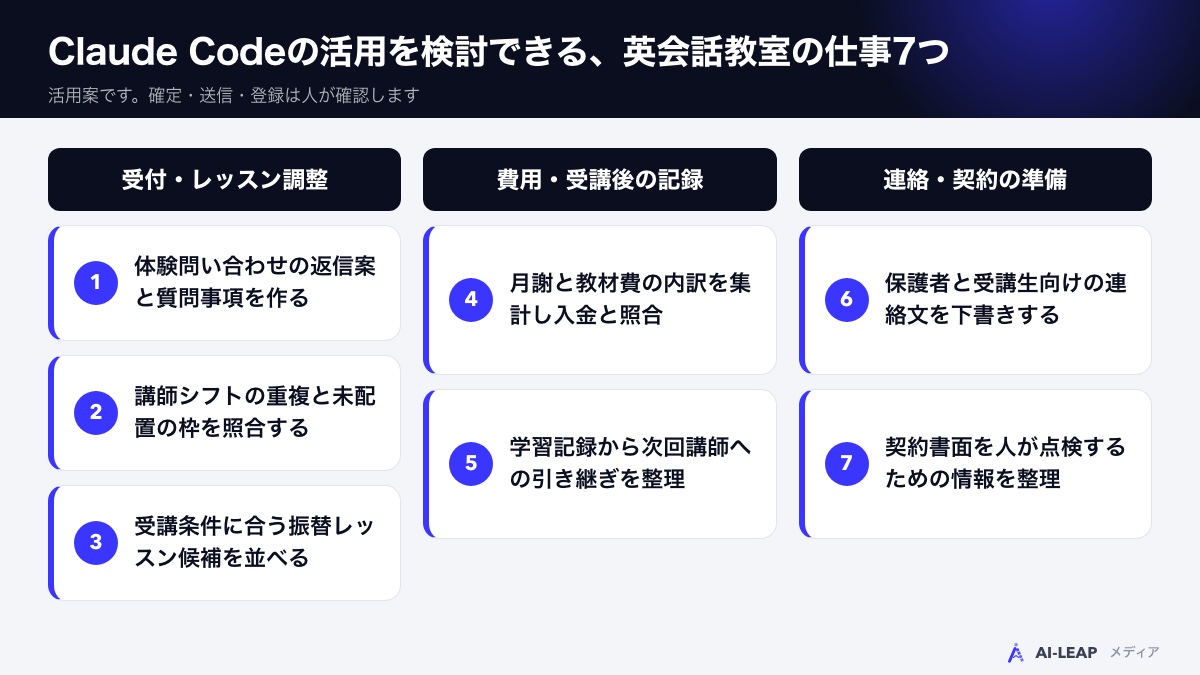 Claude Codeの活用を検討できる、英会話教室の仕事7つ

活用案です。確定・送信・登録は人が確認します

受付・レッスン調整

1 体験問い合わせの返信案と質問事項を作る

2 講師シフトの重複と未配置の枠を照合する

3 受講条件に合う振替レッスン候補を並べる

費用・受講後の記録

4 月謝と教材費の内訳を集計し入金と照合

5 学習記録から次回講師への引き継ぎを整理

連絡・契約の準備

6 保護者と受講生向けの連絡文を下書きする

7 契約書面を人が点検するための情報を整理

AI-LEAP メディア